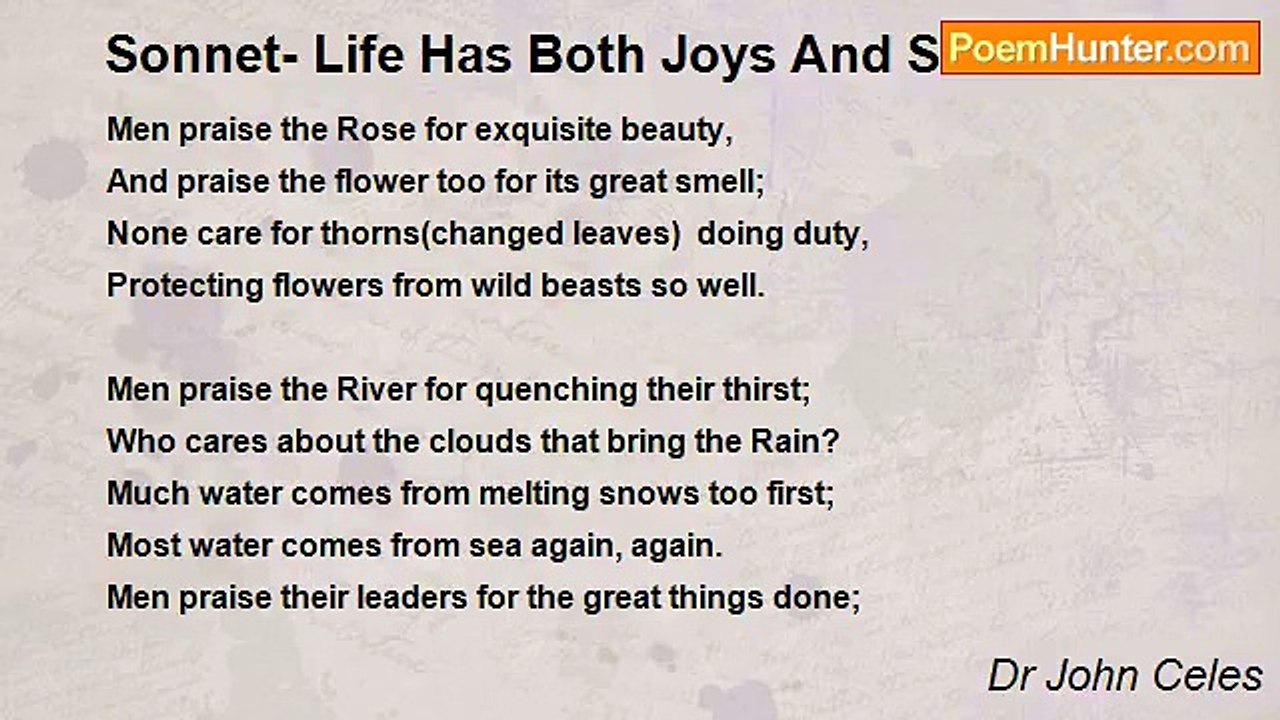 Sonnet- Life Has Both Joys And S

PoemHunter.com

Men praise the Rose for exquisite beauty,
And praise the flower too for its great smell;
None care for thorns(changed leaves) doing duty,
Protecting flowers from wild beasts so well.

Men praise the River for quenching their thirst;
Who cares about the clouds that bring the Rain?
Much water comes from melting snows too first;
Most water comes from sea again, again.
Men praise their leaders for the great things done;

Dr John Celes